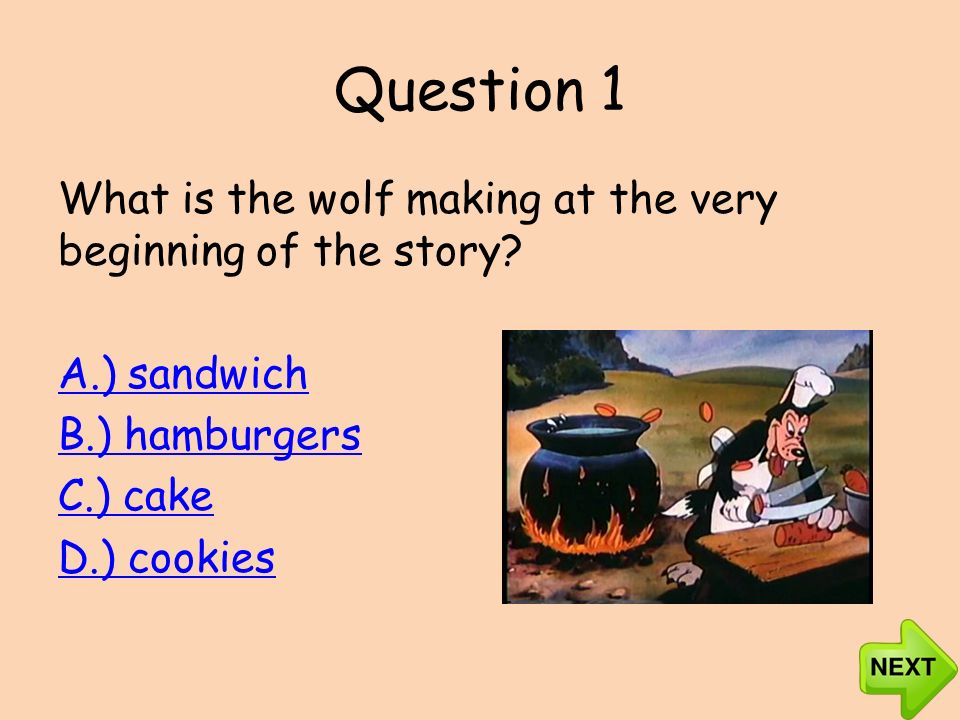 Question 1

What is the wolf making at the very beginning of the story?

A.) sandwich
B.) hamburgers
C.) cake
D.) cookies

NEXT